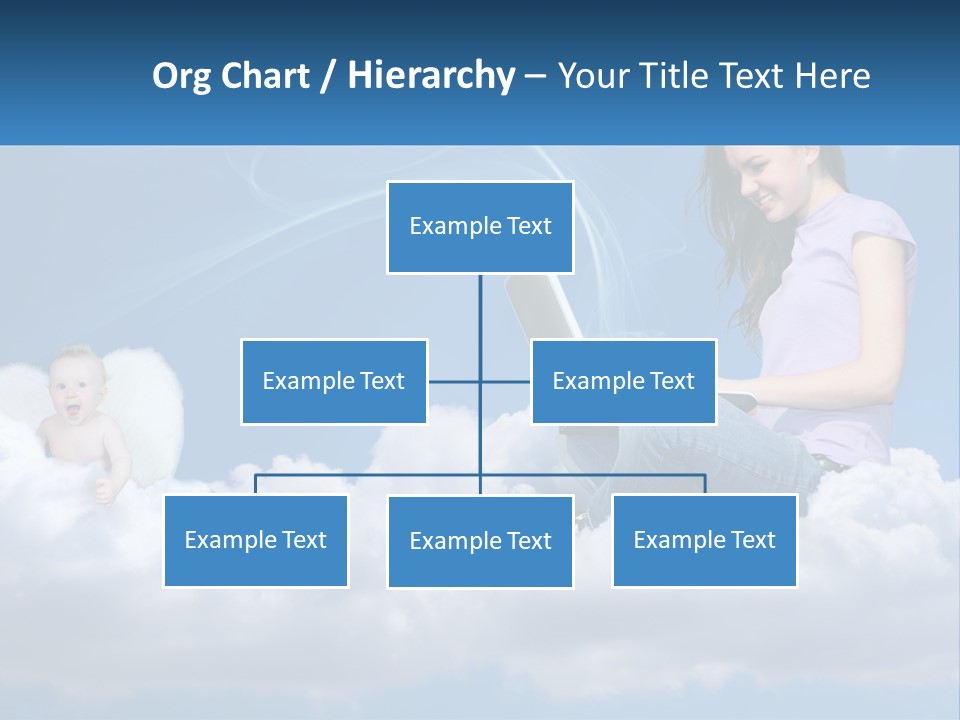 Org Chart / Hierarchy – Your Title Text Here

Example Text

Example Text

Example Text

Example Text

Example Text

Example Text